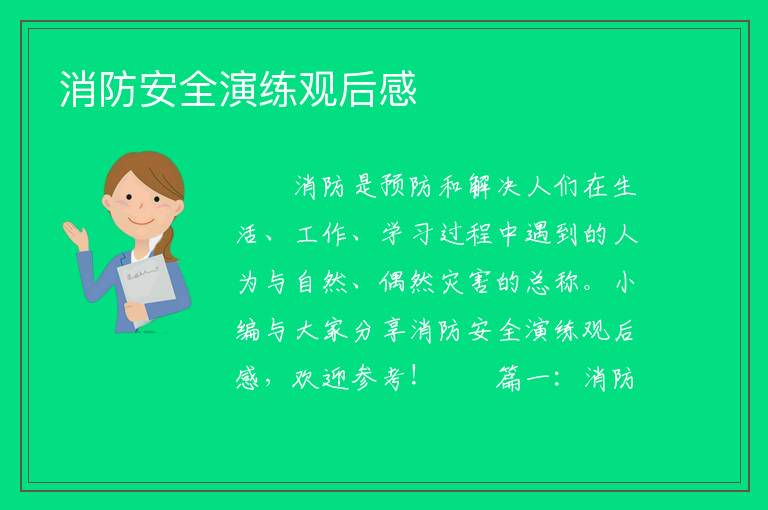 消防安全演练观后感

消防是预防和解决人们在生活、工作、学习过程中遇到的人为与自然、偶然灾害的总称。小编与大家分享消防安全演练观后感，欢迎参考！　　篇一：消防